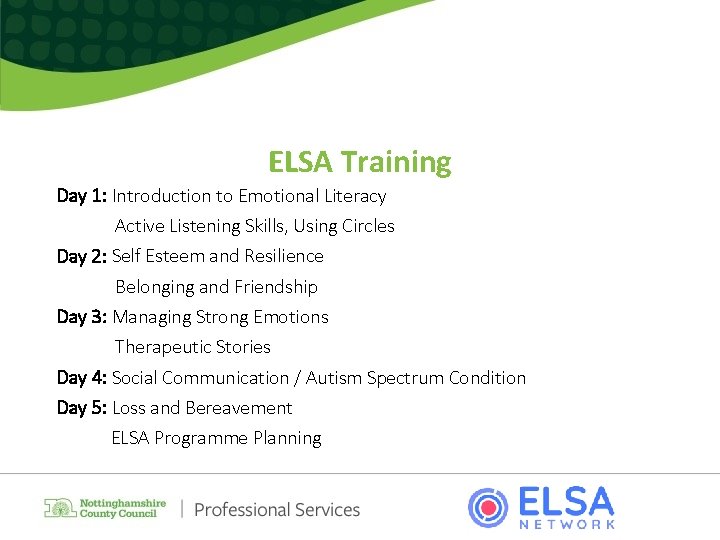 ELSA Training

Day 1: Introduction to Emotional Literacy
Active Listening Skills, Using Circles

Day 2: Self Esteem and Resilience
Belonging and Friendship

Day 3: Managing Strong Emotions
Therapeutic Stories

Day 4: Social Communication / Autism Spectrum Condition

Day 5: Loss and Bereavement
ELSA Programme Planning

Nottinghamshire County Council | Professional Services

ELSA NETWORK